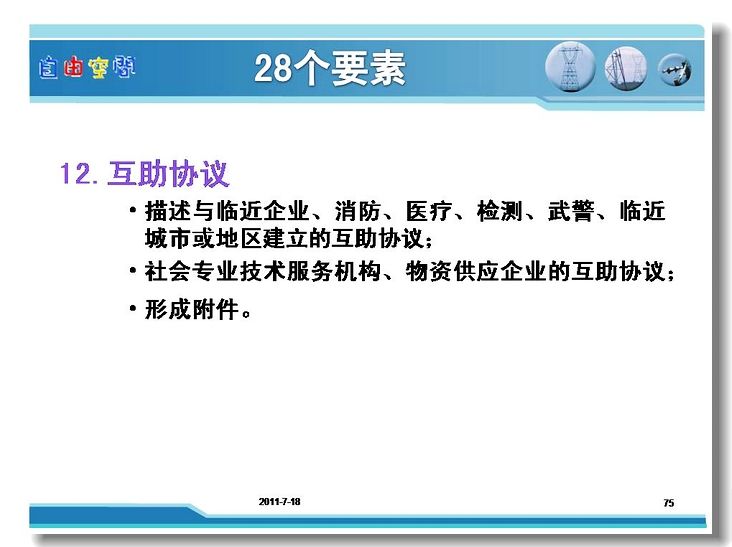 自由空间

28个要素

12. 互助协议

• 描述与临近企业、消防、医疗、检测、武警、临近城市或地区建立的互助协议；

• 社会专业技术服务机构、物资供应企业的互助协议；

• 形成附件。

2011-7-18

75